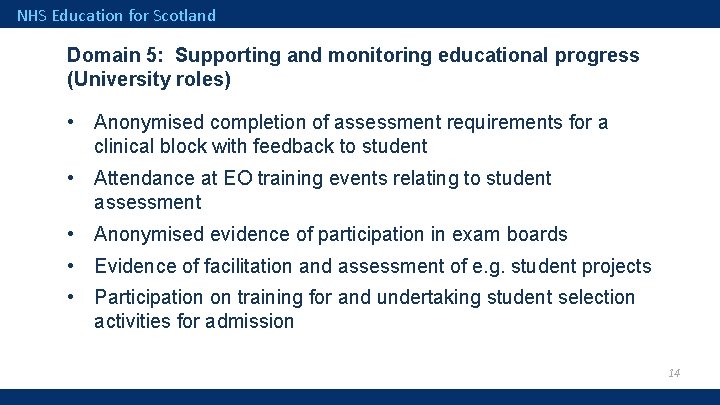 NHS Education for Scotland

Domain 5: Supporting and monitoring educational progress (University roles)

• Anonymised completion of assessment requirements for a clinical block with feedback to student
• Attendance at EO training events relating to student assessment
• Anonymised evidence of participation in exam boards
• Evidence of facilitation and assessment of e.g. student projects
• Participation on training for and undertaking student selection activities for admission

14